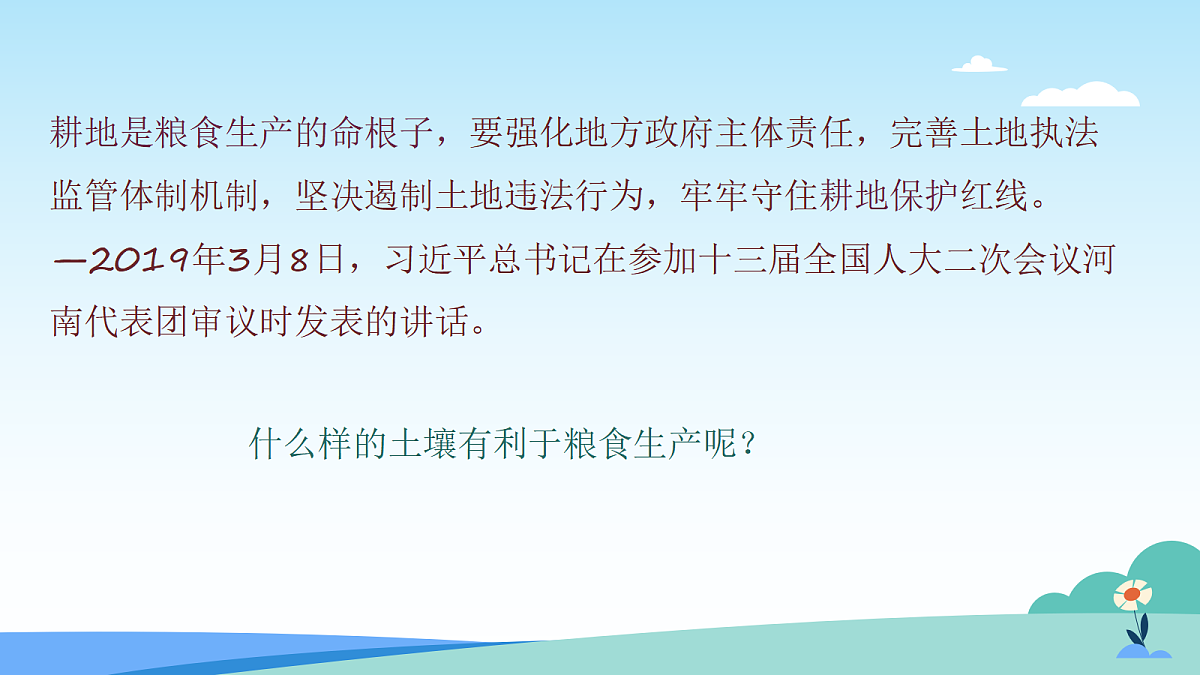 耕地是粮食生产的命根子，要强化地方政府主体责任，完善土地执法监管体制机制，坚决遏制土地违法行为，牢牢守住耕地保护红线。

—2019年3月8日，习近平总书记在参加十三届全国人大二次会议河南代表团审议时发表的讲话。

什么样的土壤有利于粮食生产呢？